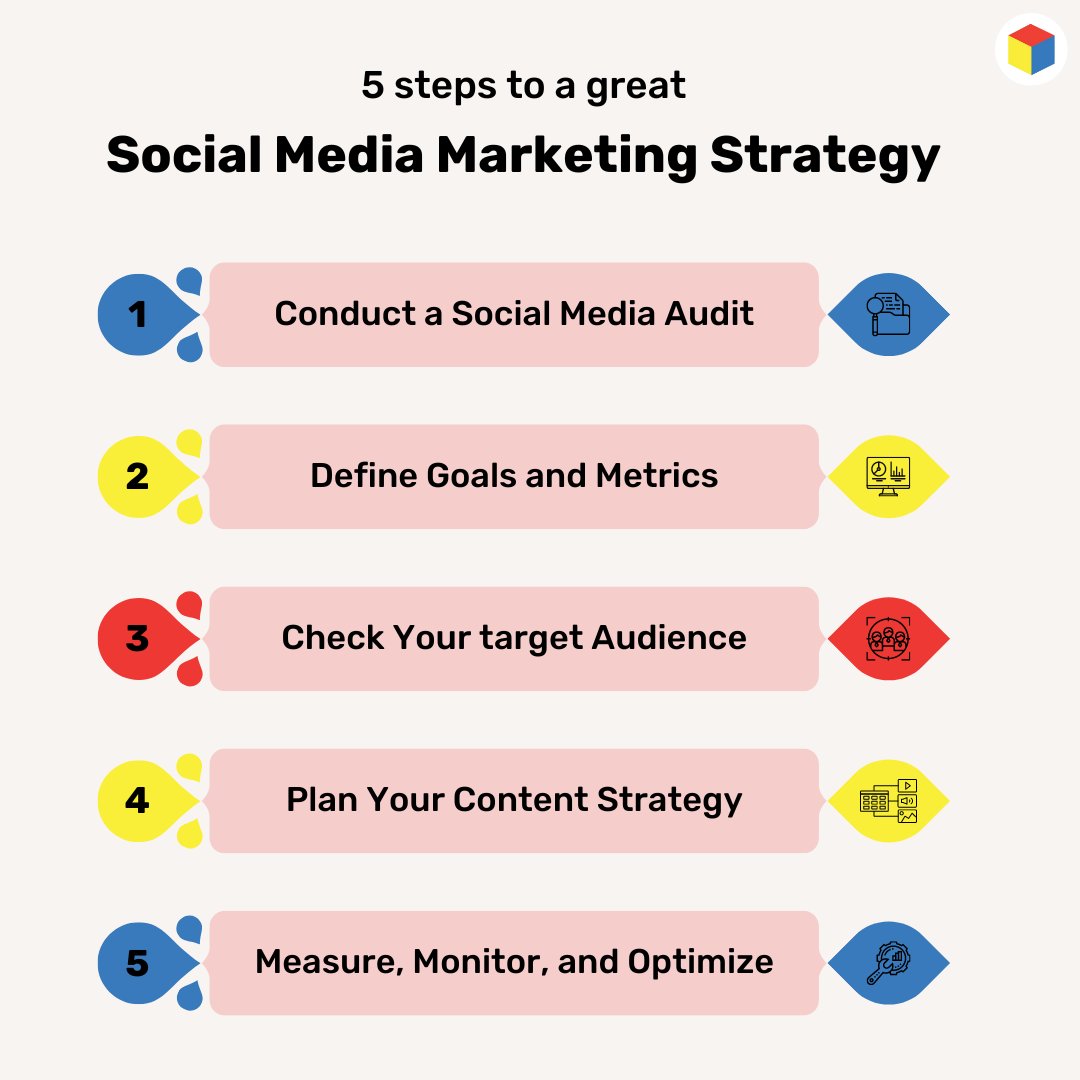 5 steps to a great

Social Media Marketing Strategy

1 Conduct a Social Media Audit

2 Define Goals and Metrics

3 Check Your target Audience

4 Plan Your Content Strategy

5 Measure, Monitor, and Optimize